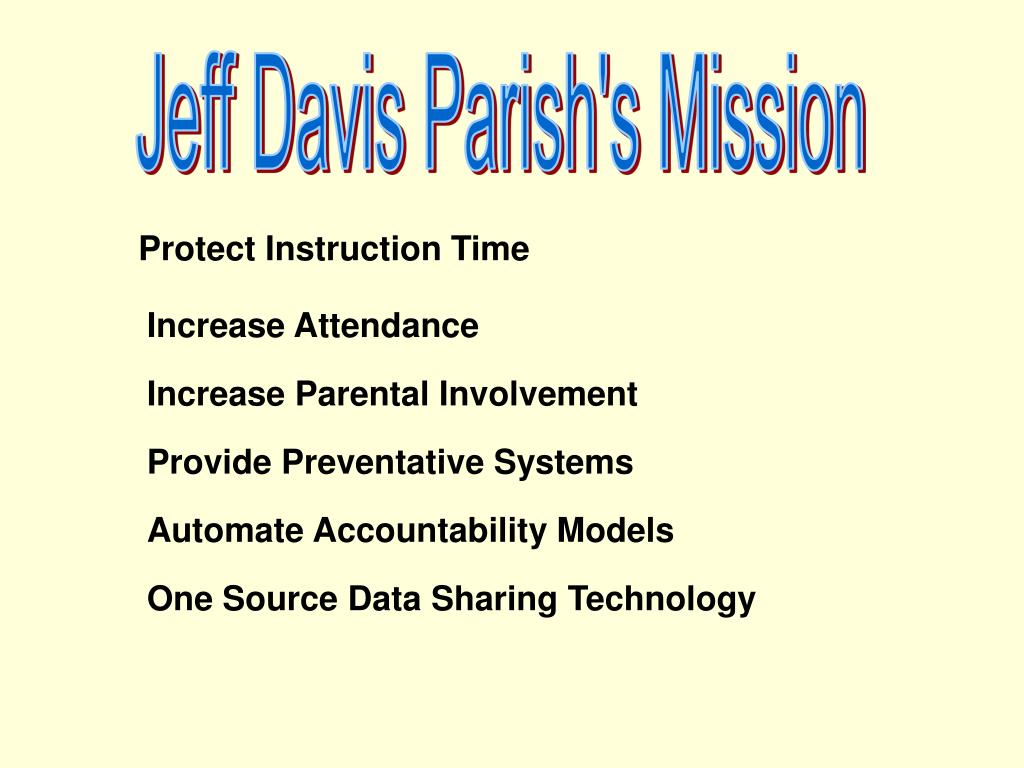 Jeff Davis Parish's Mission

Protect Instruction Time

Increase Attendance

Increase Parental Involvement

Provide Preventative Systems

Automate Accountability Models

One Source Data Sharing Technology